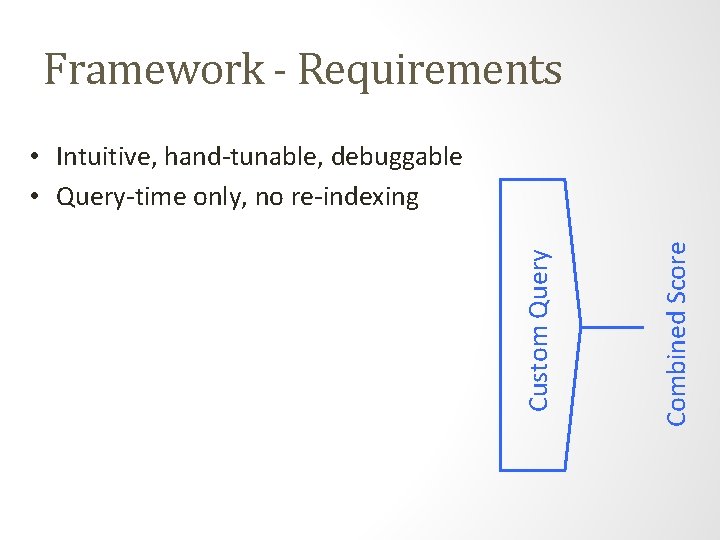 Framework - Requirements

• Intuitive, hand-tunable, debuggable
• Query-time only, no re-indexing

Custom Query

Combined Score